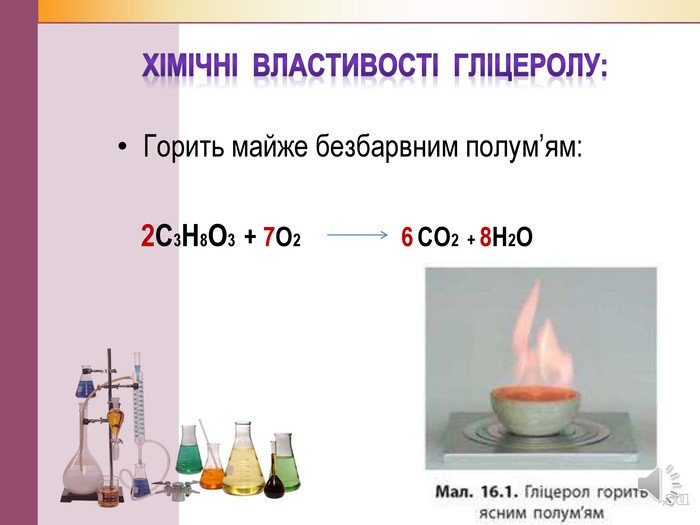 ХІМІЧНІ ВЛАСТИВОСТІ ГЛІЦЕРОЛУ:

• Горить майже безбарвним полум'ям:

$2C_3H_8O_3 + 7O_2 \longrightarrow 6CO_2 + 8H_2O$

Мал. 16.1. Гліцерол горить ясним полум'ям